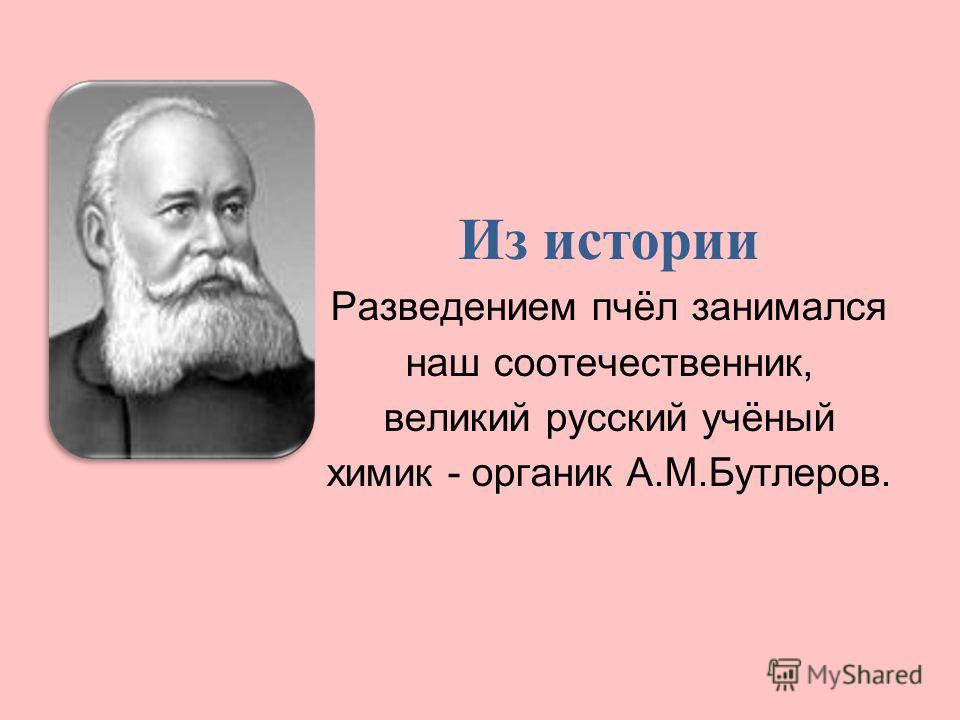 Из истории

Разведением пчёл занимался наш соотечественник, великий русский учёный химик - органик А.М.Бутлеров.

MyShared